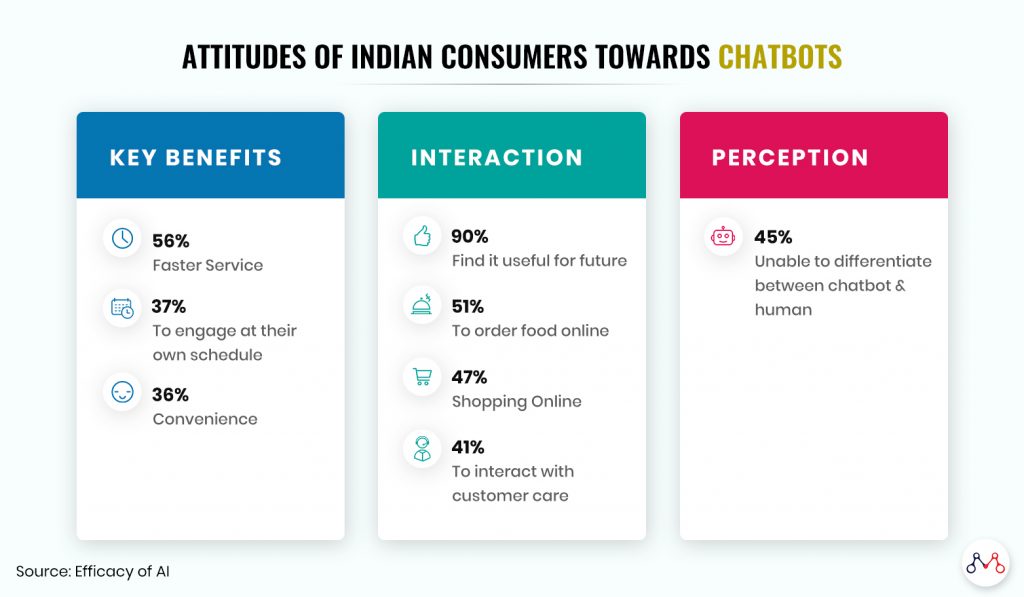 ATTITUDES OF INDIAN CONSUMERS TOWARDS CHATBOTS

KEY BENEFITS

56%
Faster Service

37%
To engage at their own schedule

36%
Convenience

INTERACTION

90%
Find it useful for future

51%
To order food online

47%
Shopping Online

41%
To interact with customer care

PERCEPTION

45%
Unable to differentiate between chatbot & human

Source: Efficacy of AI